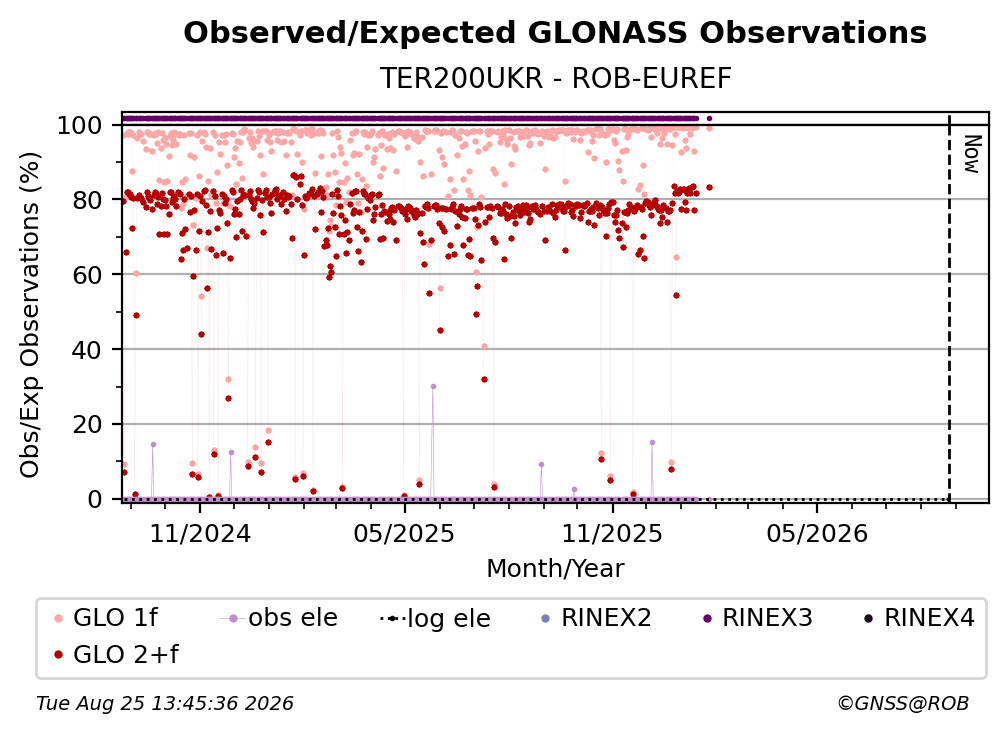 Observed/Expected GLONASS Observations

TER200UKR - ROB-EUREF

Obs/Exp Observations (%)

100
80
60
40
20
0

Now

11/2024
05/2025
11/2025
05/2026

Month/Year

GLO 1f
obs ele
log ele
RINEX2
RINEX3
RINEX4
GLO 2+f

Tue Aug 25 13:45:36 2026

©GNSS@ROB